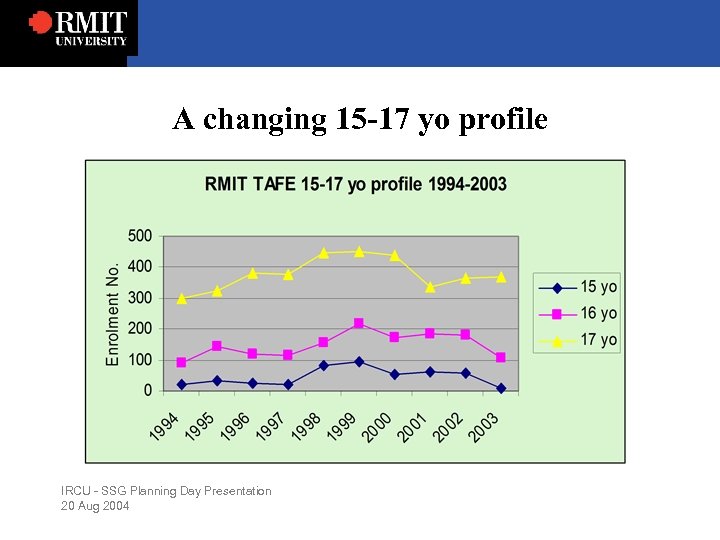 RMIT UNIVERSITY

A changing 15-17 yo profile

RMIT TAFE 15-17 yo profile 1994-2003

Enrolment No.

500
400
300
200
100
0

1994 1995 1996 1997 1998 1999 2000 2001 2002 2003

15 yo
16 yo
17 yo

IRCU - SSG Planning Day Presentation
20 Aug 2004